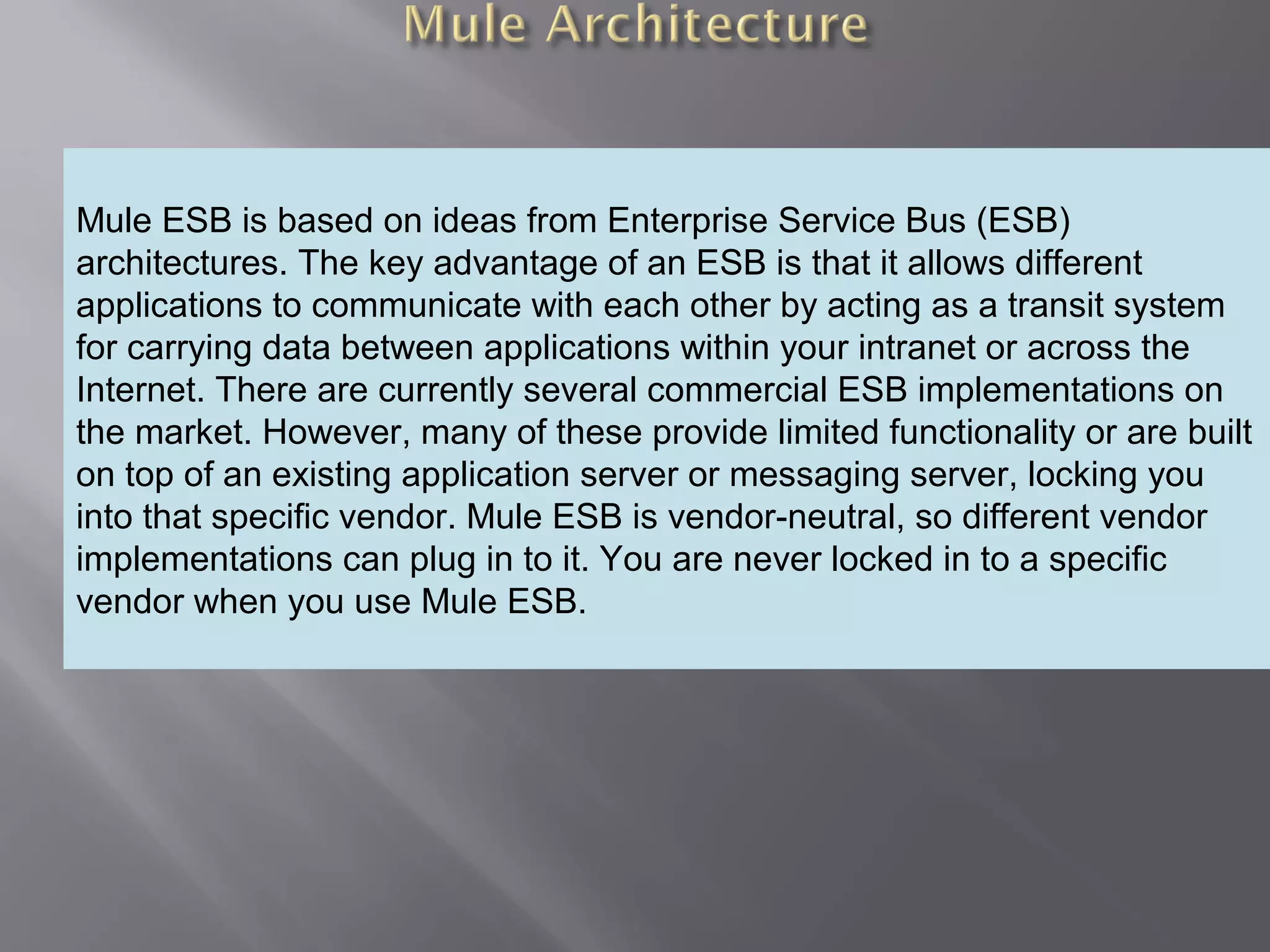 Mule Architecture

Mule ESB is based on ideas from Enterprise Service Bus (ESB) architectures. The key advantage of an ESB is that it allows different applications to communicate with each other by acting as a transit system for carrying data between applications within your intranet or across the Internet. There are currently several commercial ESB implementations on the market. However, many of these provide limited functionality or are built on top of an existing application server or messaging server, locking you into that specific vendor. Mule ESB is vendor-neutral, so different vendor implementations can plug in to it. You are never locked in to a specific vendor when you use Mule ESB.